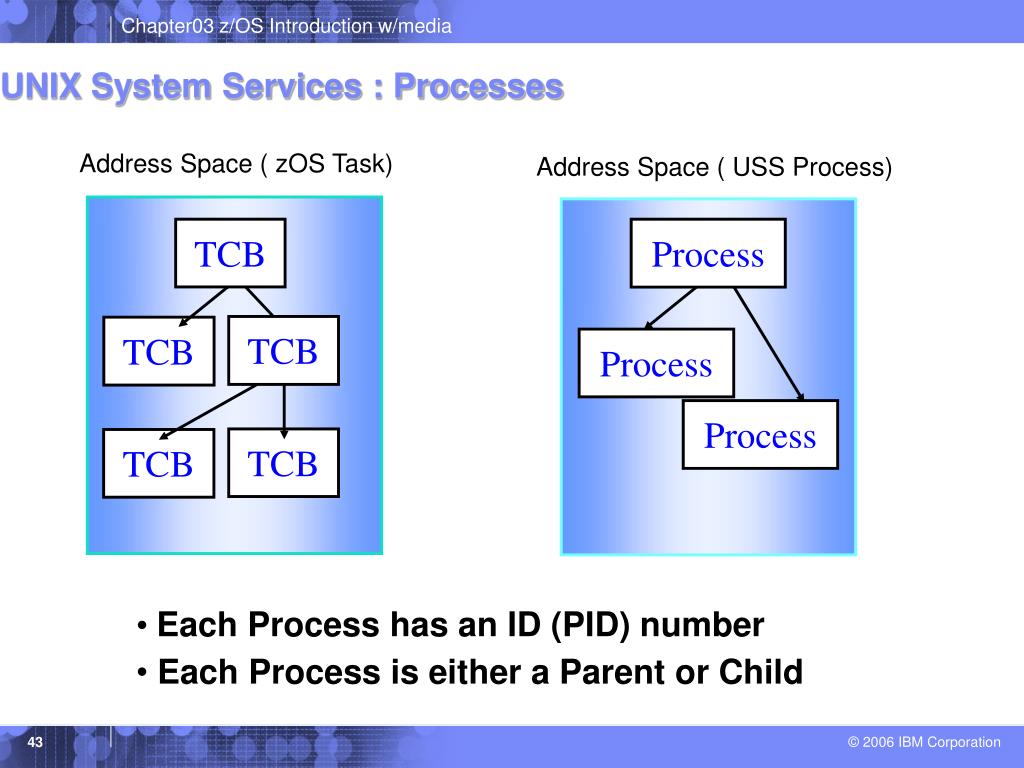 Chapter03 z/OS Introduction w/media

UNIX System Services : Processes

Address Space ( zOS Task)

TCB

TCB

TCB

TCB

TCB

Address Space ( USS Process)

Process

Process

Process

• Each Process has an ID (PID) number

• Each Process is either a Parent or Child

43

© 2006 IBM Corporation